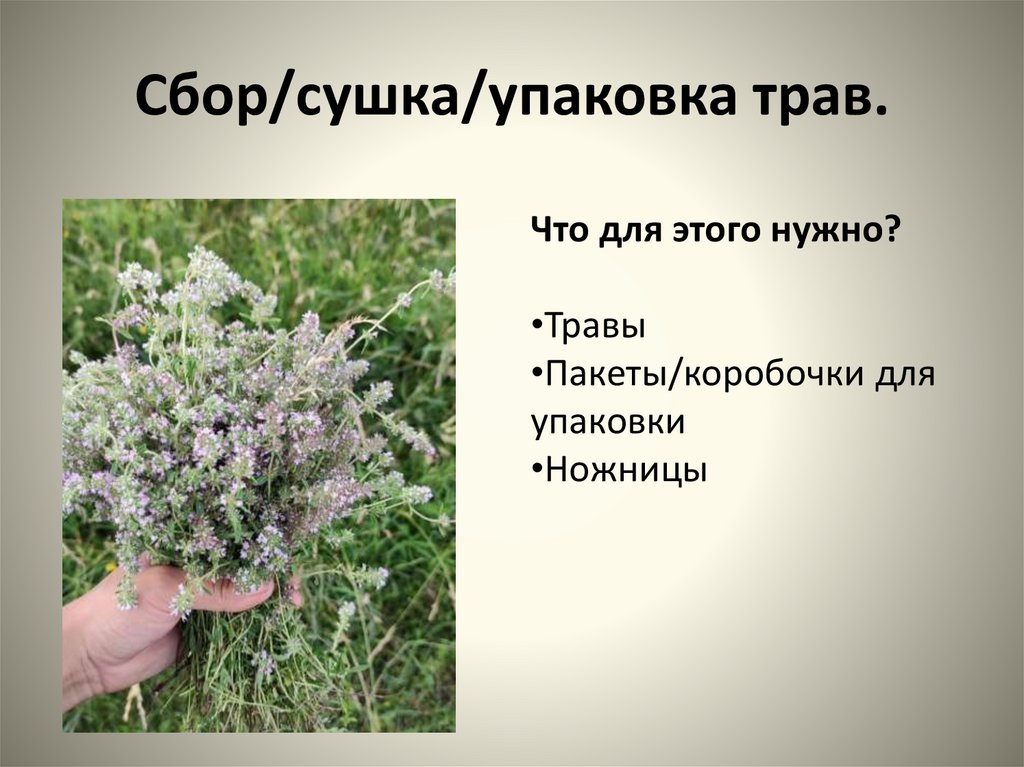 Сбор/сушка/упаковка трав.

Что для этого нужно?

•Травы
•Пакеты/коробочки для упаковки
•Ножницы